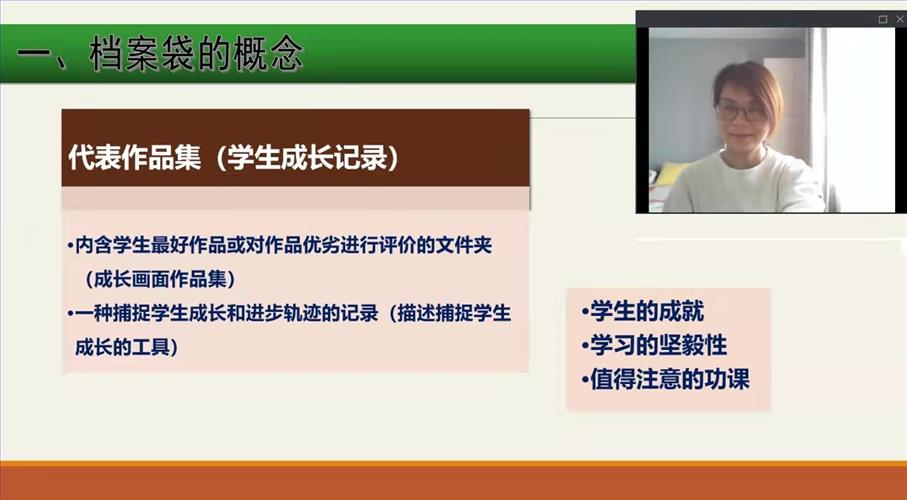 一、档案袋的概念

代表作品集（学生成长记录）

•内含学生最好作品或对作品优劣进行评价的文件夹（成长画面作品集）

•一种捕捉学生成长和进步轨迹的记录（描述捕捉学生成长的工具）

•学生的成就
•学习的坚毅性
•值得注意的功课